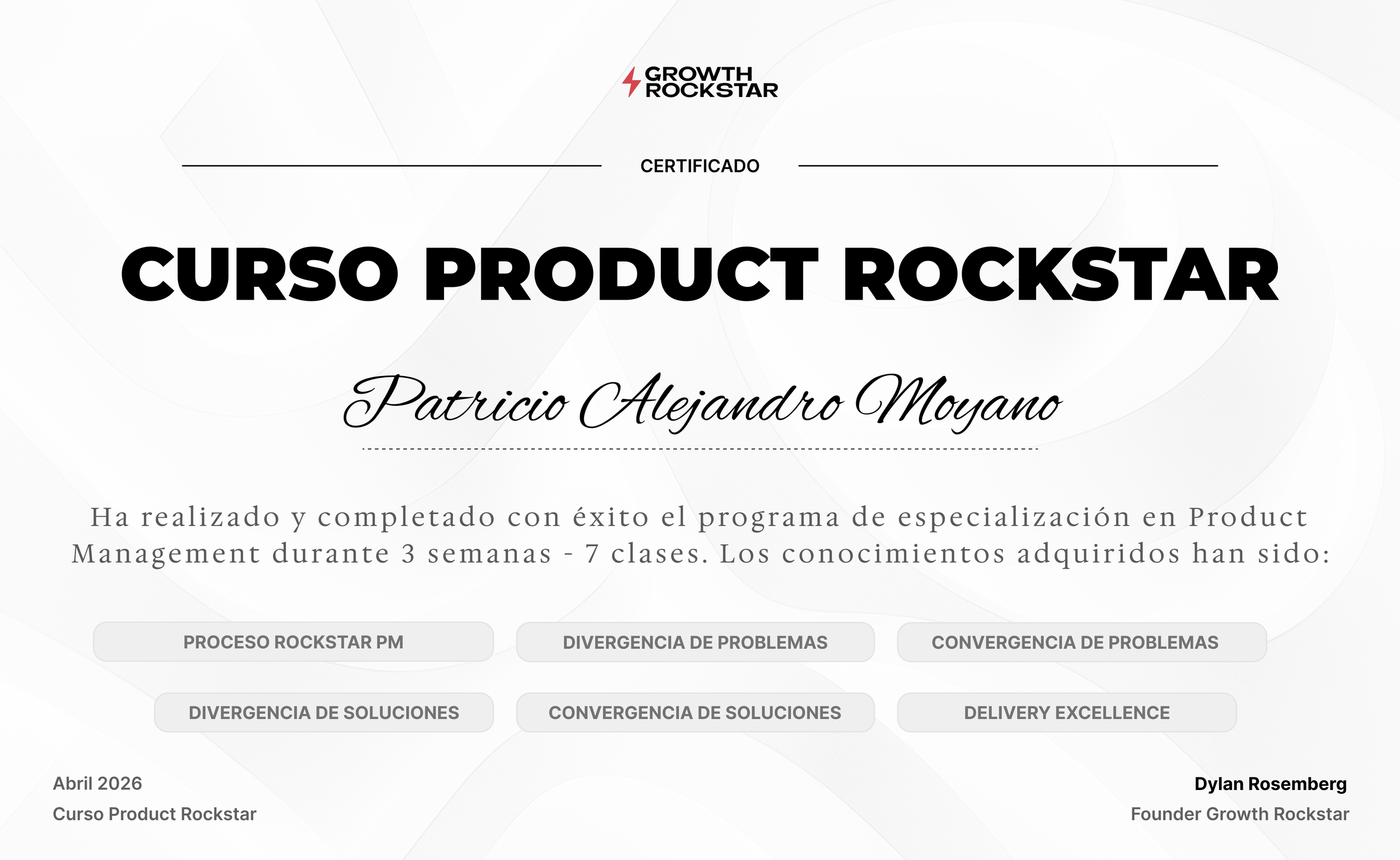 GROWTH ROCKSTAR

CERTIFICADO

CURSO PRODUCT ROCKSTAR

Patricio Alejandro Moyano

Ha realizado y completado con éxito el programa de especialización en Product Management durante 3 semanas - 7 clases. Los conocimientos adquiridos han sido:

PROCESO ROCKSTAR PM
DIVERGENCIA DE PROBLEMAS
CONVERGENCIA DE PROBLEMAS
DIVERGENCIA DE SOLUCIONES
CONVERGENCIA DE SOLUCIONES
DELIVERY EXCELLENCE

Abril 2026
Curso Product Rockstar

Dylan Rosemberg
Founder Growth Rockstar